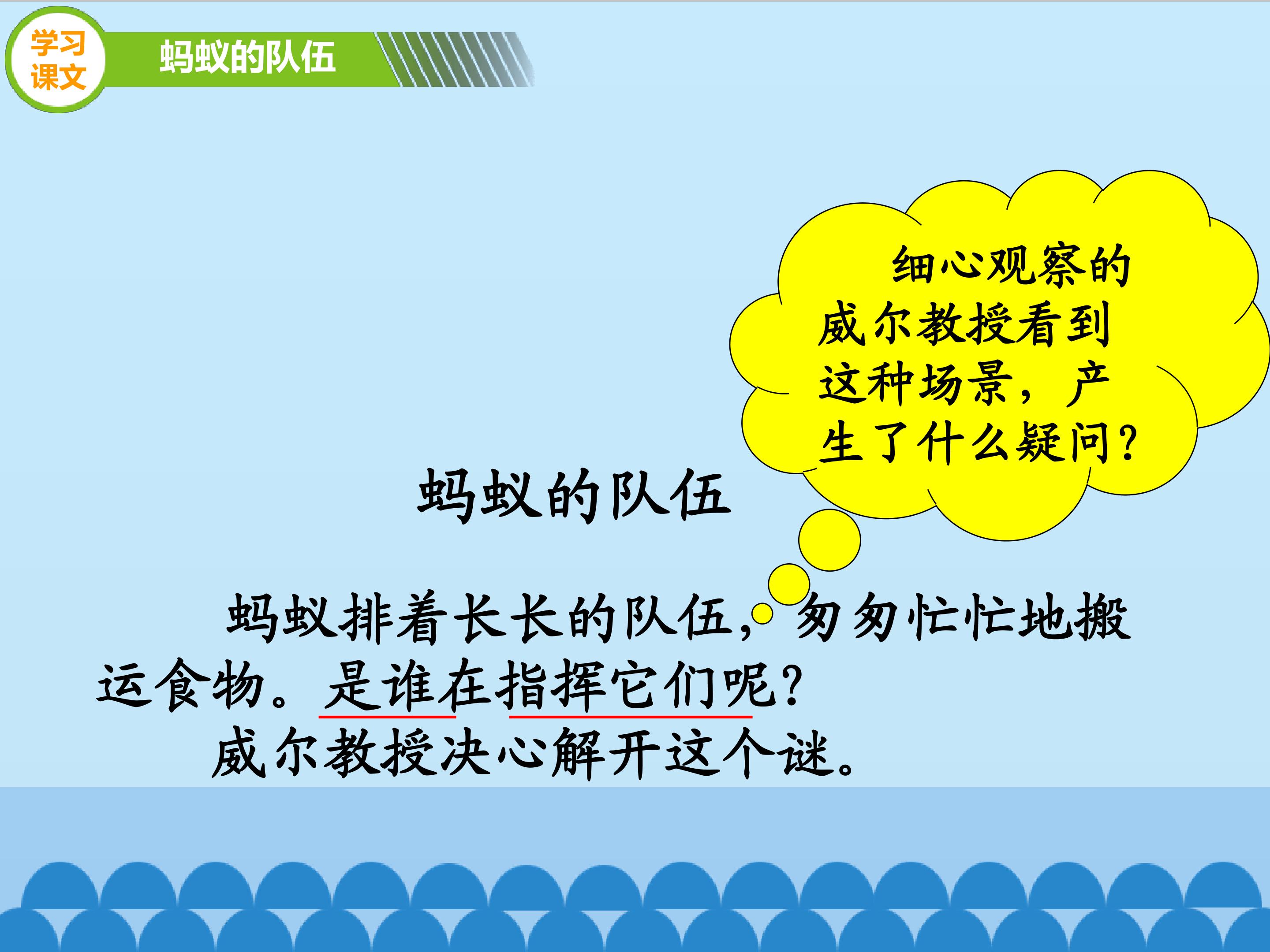 学习课文

蚂蚁的队伍

细心观察的威尔教授看到这种场景，产生了什么疑问？

蚂蚁的队伍

蚂蚁排着长长的队伍，匆匆忙忙地搬运食物。是谁在指挥它们呢？

威尔教授决心解开这个谜。